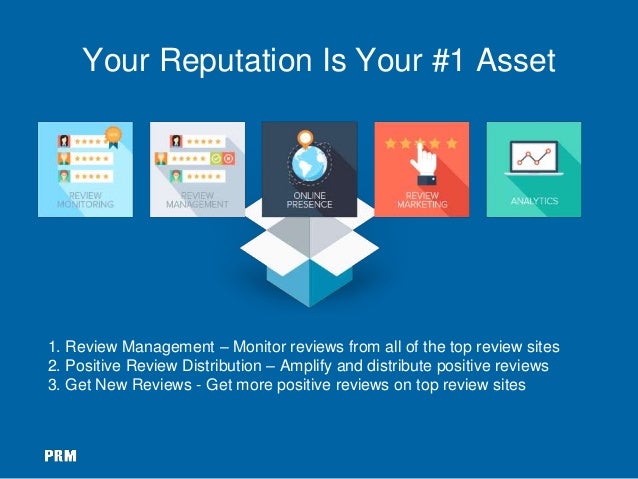 Your Reputation Is Your #1 Asset

REVIEW MONITORING

REVIEW MANAGEMENT

ONLINE PRESENCE

REVIEW MARKETING

ANALYTICS

1. Review Management – Monitor reviews from all of the top review sites
2. Positive Review Distribution – Amplify and distribute positive reviews
3. Get New Reviews - Get more positive reviews on top review sites

PRM